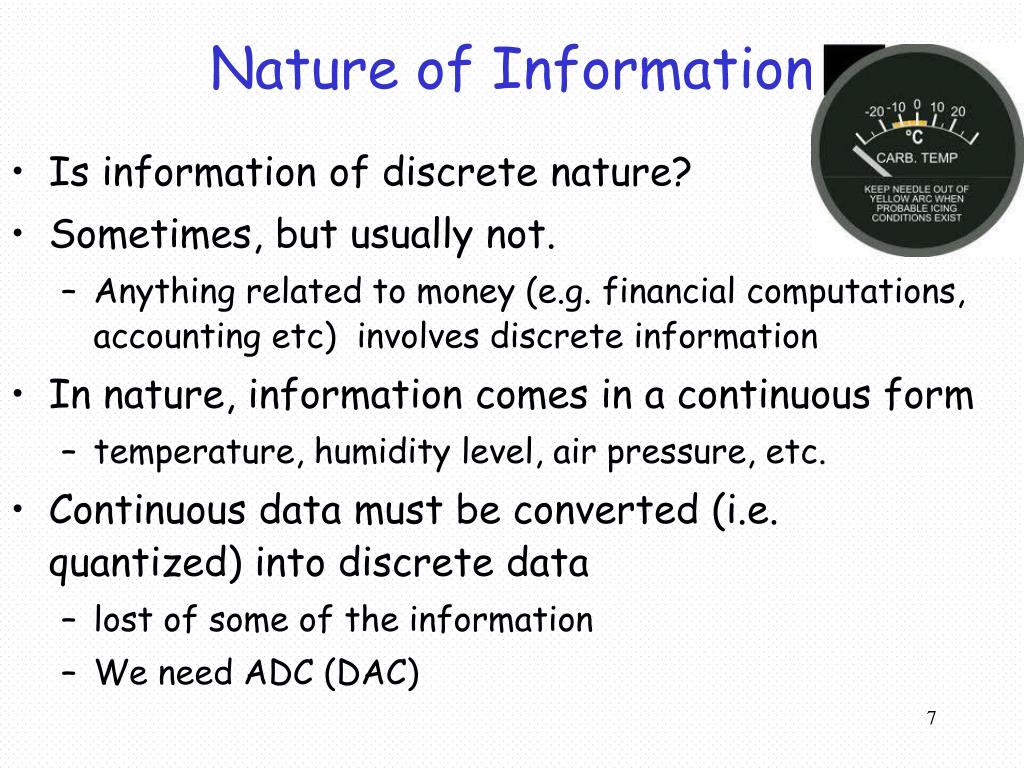 Nature of Information

-20 -10 0 10 20
°C
CARB. TEMP
KEEP NEEDLE OUT OF YELLOW ARC WHEN PROBABLE ICING CONDITIONS EXIST

• Is information of discrete nature?
• Sometimes, but usually not.
– Anything related to money (e.g. financial computations, accounting etc) involves discrete information
• In nature, information comes in a continuous form
– temperature, humidity level, air pressure, etc.
• Continuous data must be converted (i.e. quantized) into discrete data
– lost of some of the information
– We need ADC (DAC)

7